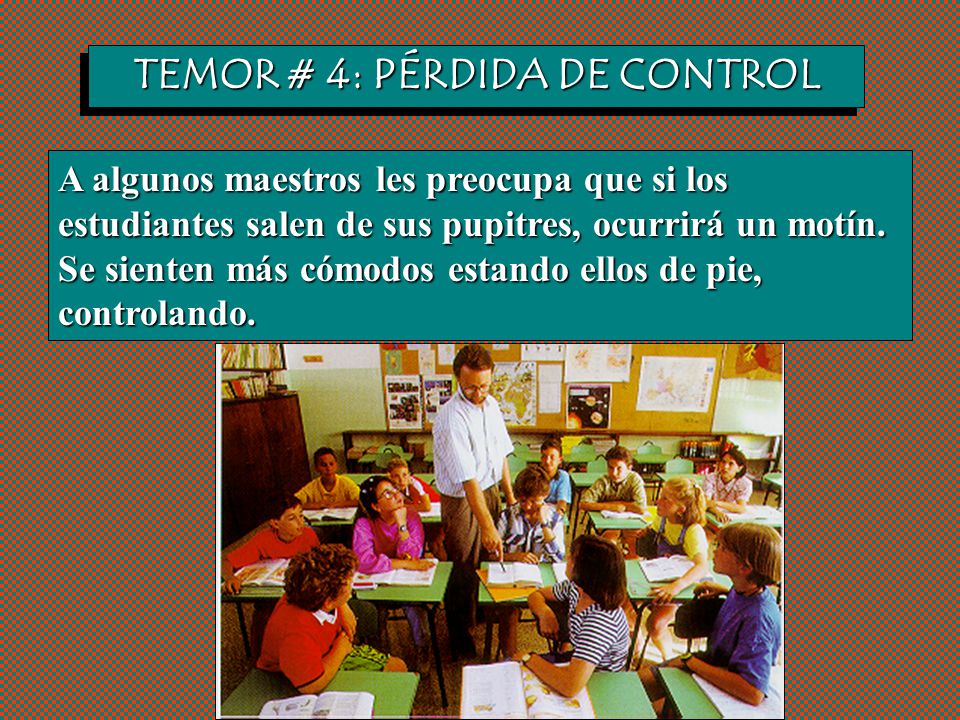 TEMOR # 4: PÉRDIDA DE CONTROL

A algunos maestros les preocupa que si los estudiantes salen de sus pupitres, ocurrirá un motín. Se sienten más cómodos estando ellos de pie, controlando.